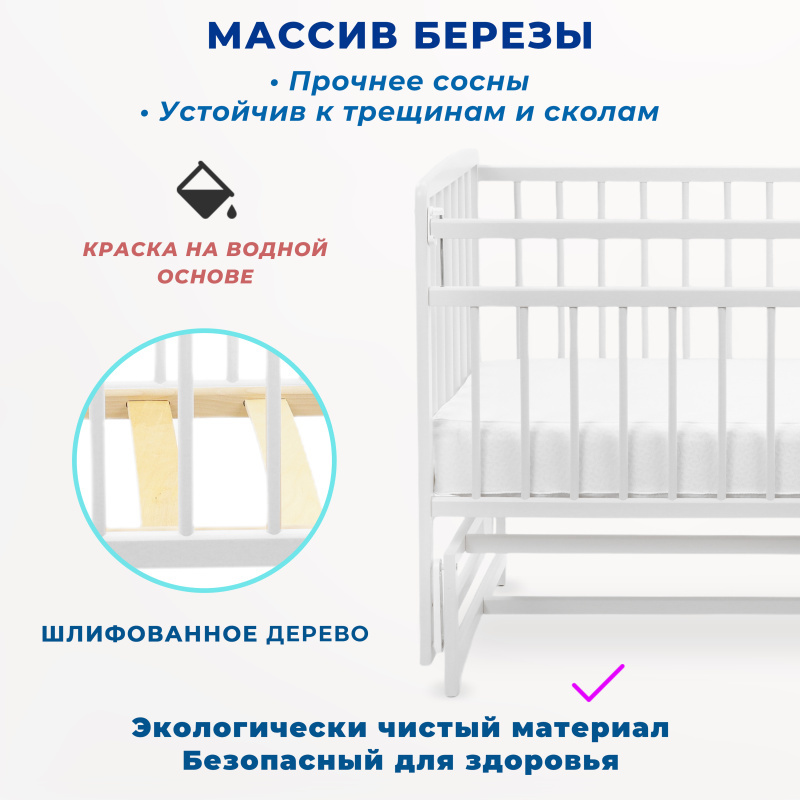 МАССИВ БЕРЕЗЫ
• Прочнее сосны
• Устойчив к трещинам и сколам

КРАСКА НА ВОДНОЙ ОСНОВЕ

ШЛИФОВАННОЕ ДЕРЕВО

Экологически чистый материал
Безопасный для здоровья